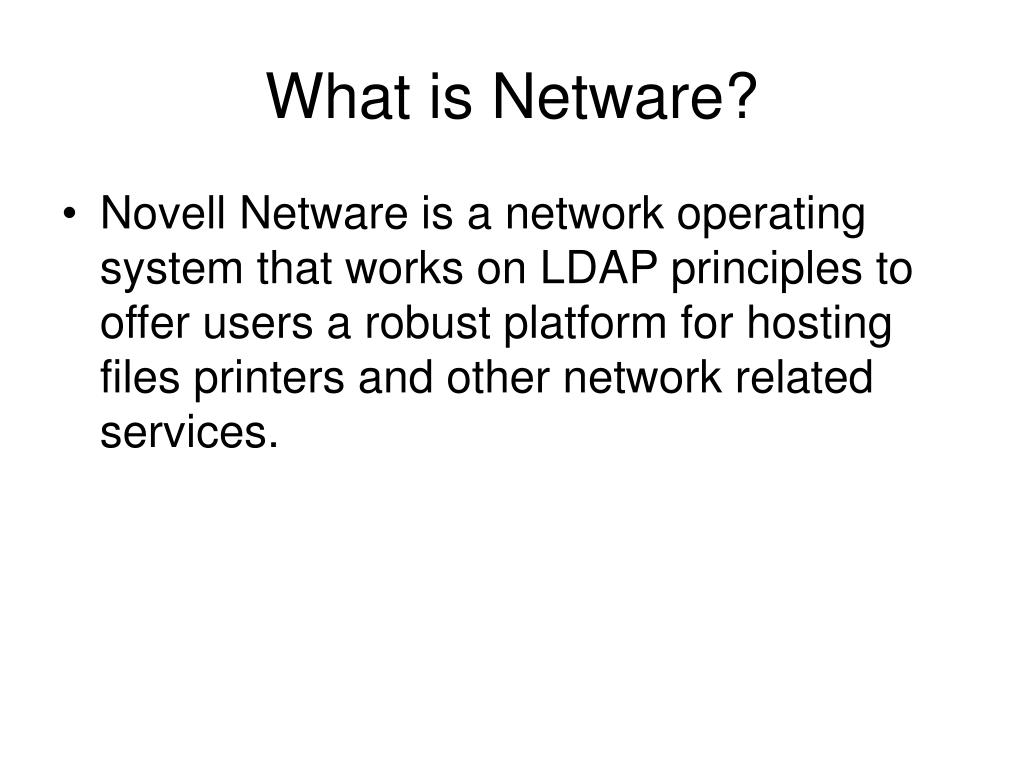 What is Netware?

• Novell Netware is a network operating system that works on LDAP principles to offer users a robust platform for hosting files printers and other network related services.